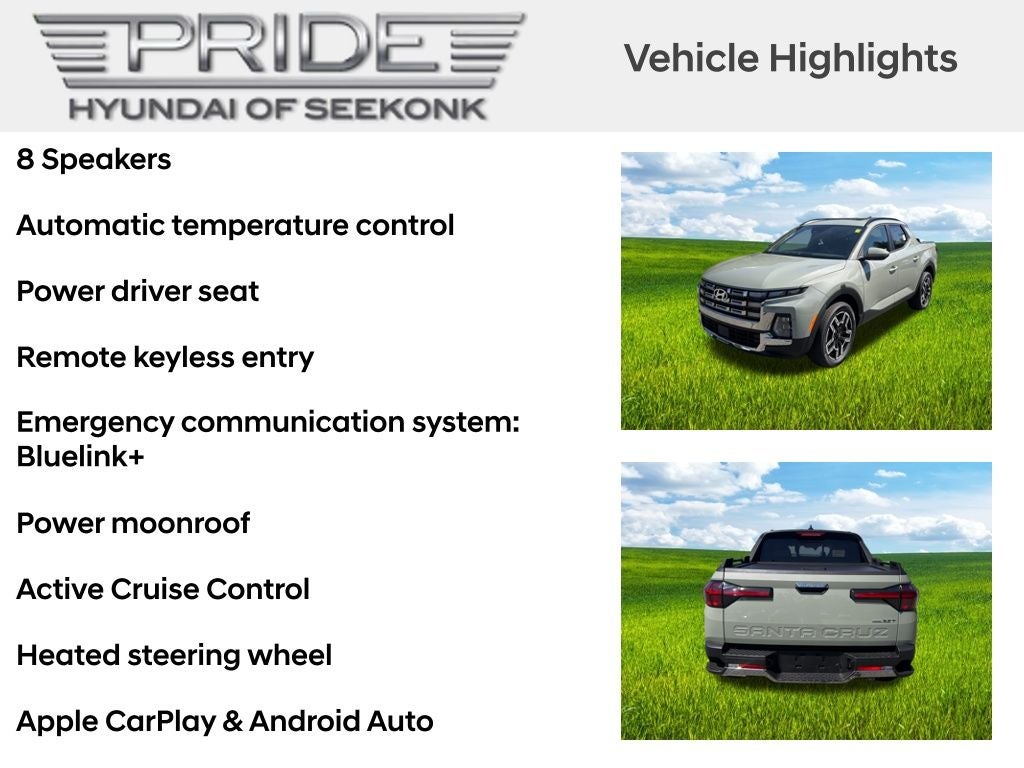 PRIDE
HYUNDAI OF SEEKONK

Vehicle Highlights

8 Speakers

Automatic temperature control

Power driver seat

Remote keyless entry

Emergency communication system: Bluelink+

Power moonroof

Active Cruise Control

Heated steering wheel

Apple CarPlay & Android Auto

SANTA CRUZ